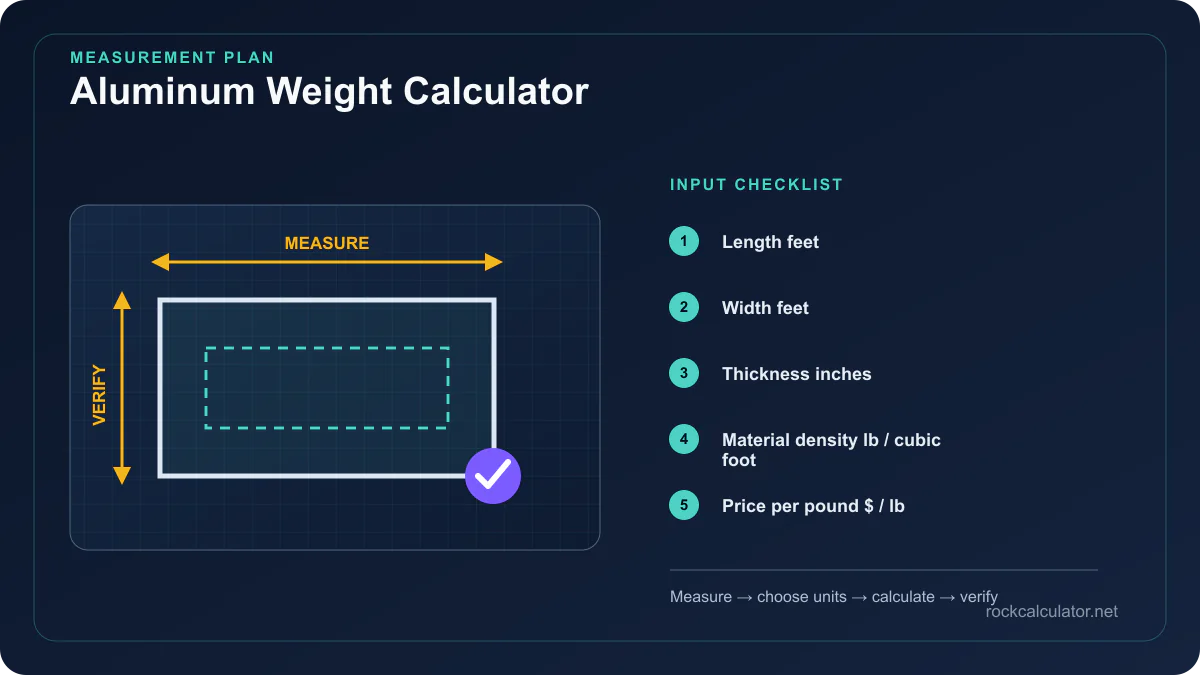 MEASUREMENT PLAN
Aluminum Weight Calculator

MEASURE

VERIFY

INPUT CHECKLIST

1 Length feet

2 Width feet

3 Thickness inches

4 Material density lb / cubic foot

5 Price per pound $ / lb

Measure → choose units → calculate → verify

rockcalculator.net